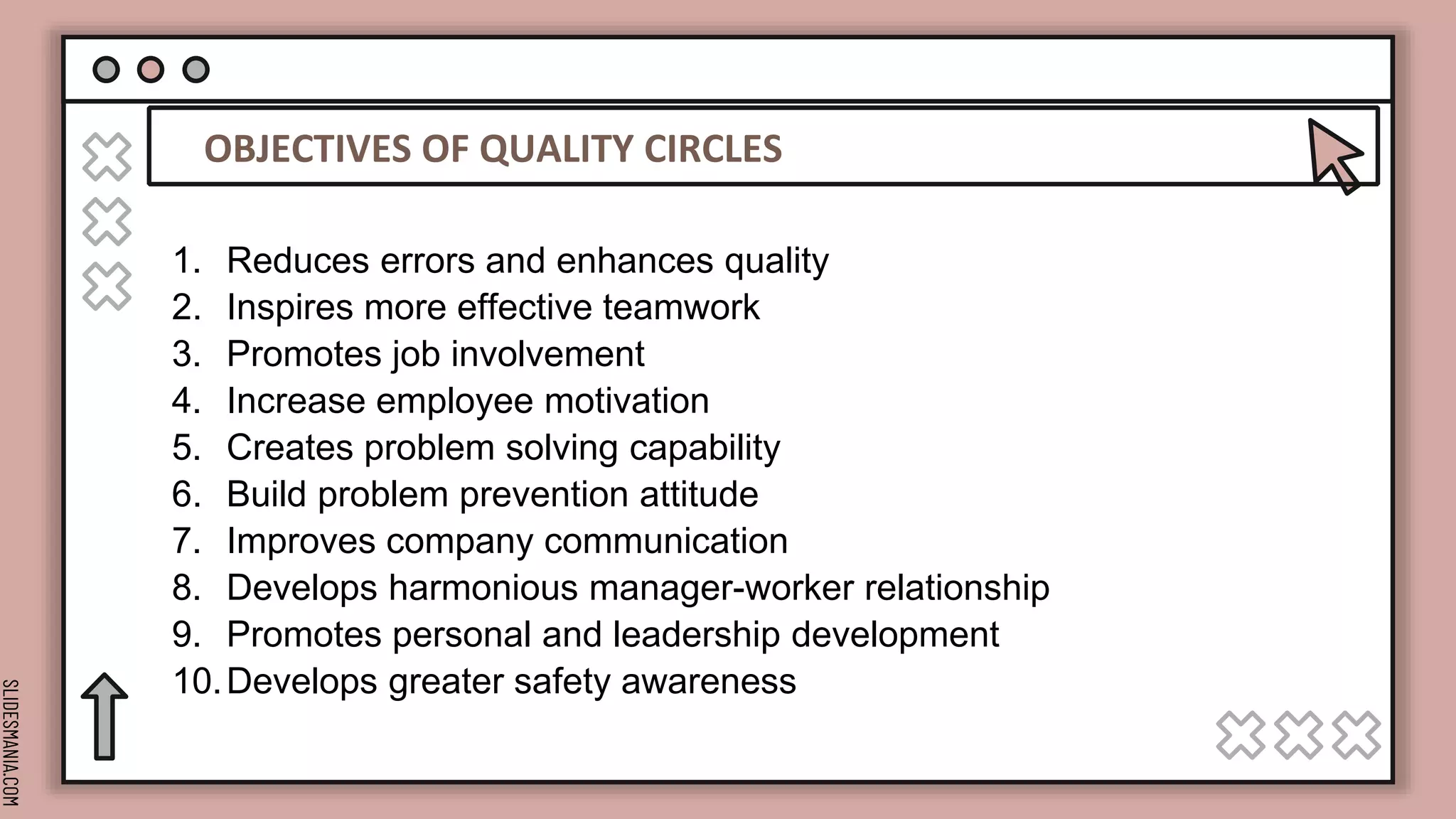 OBJECTIVES OF QUALITY CIRCLES

1. Reduces errors and enhances quality
2. Inspires more effective teamwork
3. Promotes job involvement
4. Increase employee motivation
5. Creates problem solving capability
6. Build problem prevention attitude
7. Improves company communication
8. Develops harmonious manager-worker relationship
9. Promotes personal and leadership development
10. Develops greater safety awareness

SLIDESMANIA.COM